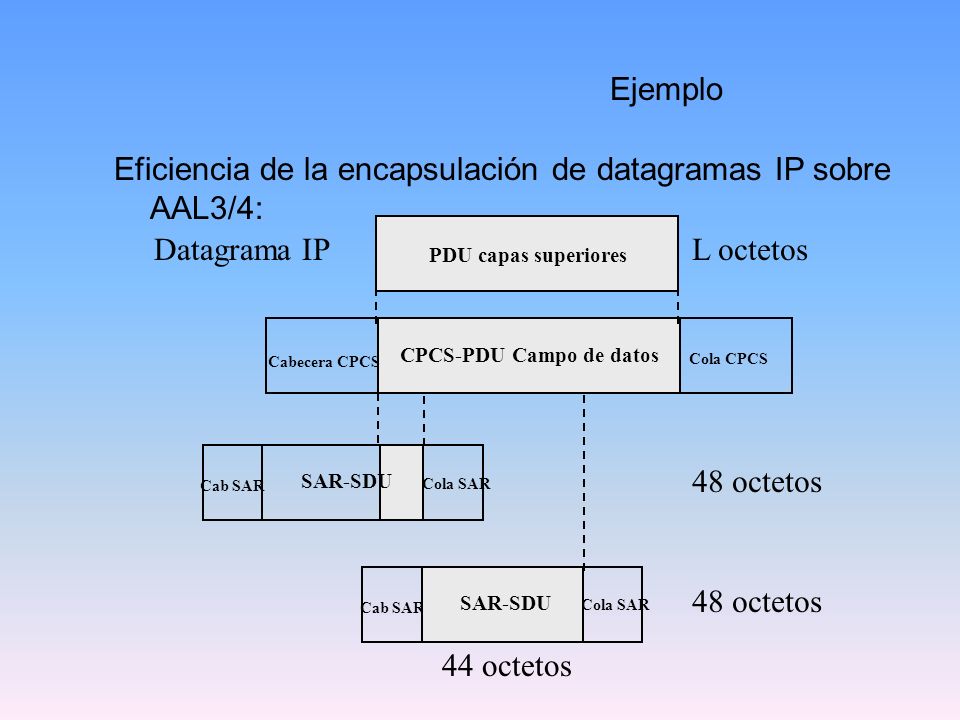 Ejemplo

Eficiencia de la encapsulación de datagramas IP sobre AAL3/4:

Datagrama IP

PDU capas superiores

L octetos

Cabecera CPCS

CPCS-PDU Campo de datos

Cola CPCS

Cab SAR

SAR-SDU

Cola SAR

48 octetos

Cab SAR

SAR-SDU

Cola SAR

48 octetos

44 octetos